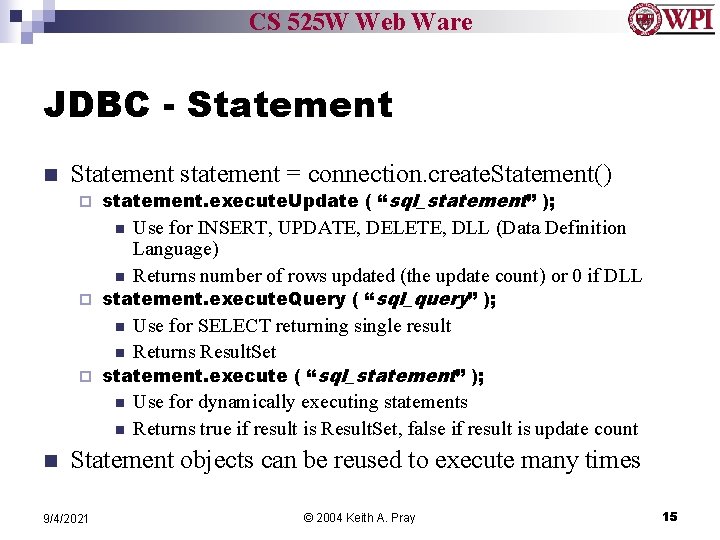 CS 525W Web Ware

WPI

JDBC - Statement

Statement statement = connection.createStatement()

statement.executeUpdate ( "sql_statement" );

Use for INSERT, UPDATE, DELETE, DLL (Data Definition Language)

Returns number of rows updated (the update count) or 0 if DLL

statement.executeQuery ( "sql_query" );

Use for SELECT returning single result

Returns ResultSet

statement.execute ( "sql_statement" );

Use for dynamically executing statements

Returns true if result is ResultSet, false if result is update count

Statement objects can be reused to execute many times

9/4/2021

© 2004 Keith A. Pray

15